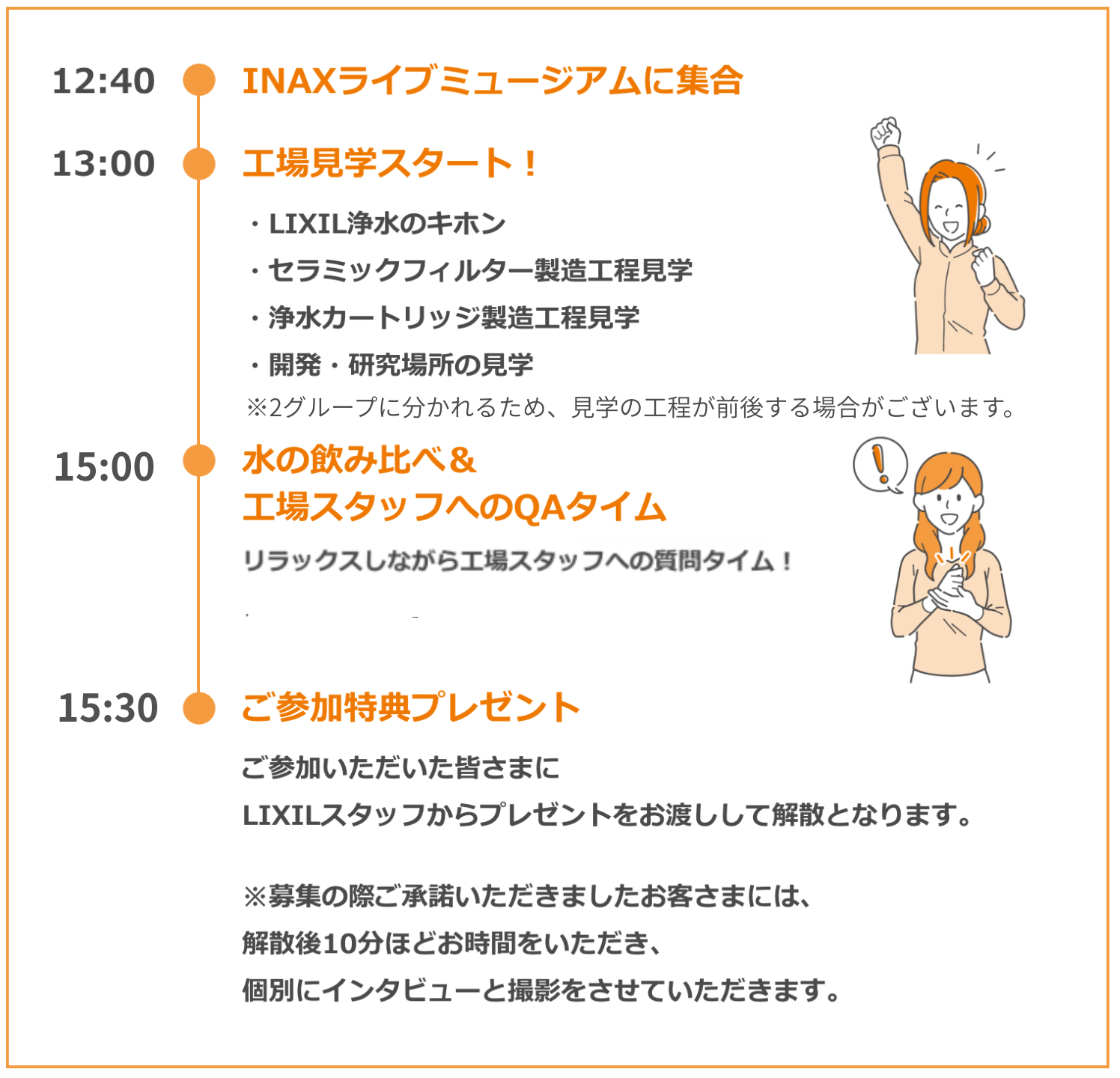 12:40 INAXライブミュージアムに集合

13:00 工場見学スタート！

・LIXIL浄水のキホン
・セラミックフィルター製造工程見学
・浄水カートリッジ製造工程見学
・開発・研究場所の見学
※2グループに分かれるため、見学の工程が前後する場合がございます。

15:00 水の飲み比べ＆
工場スタッフへのQAタイム

リラックスしながら工場スタッフへの質問タイム！

15:30 ご参加特典プレゼント

ご参加いただいた皆さまに
LIXILスタッフからプレゼントをお渡しして解散となります。

※募集の際ご承諾いただきましたお客さまには、
解散後10分ほどお時間をいただき、
個別にインタビューと撮影をさせていただきます。